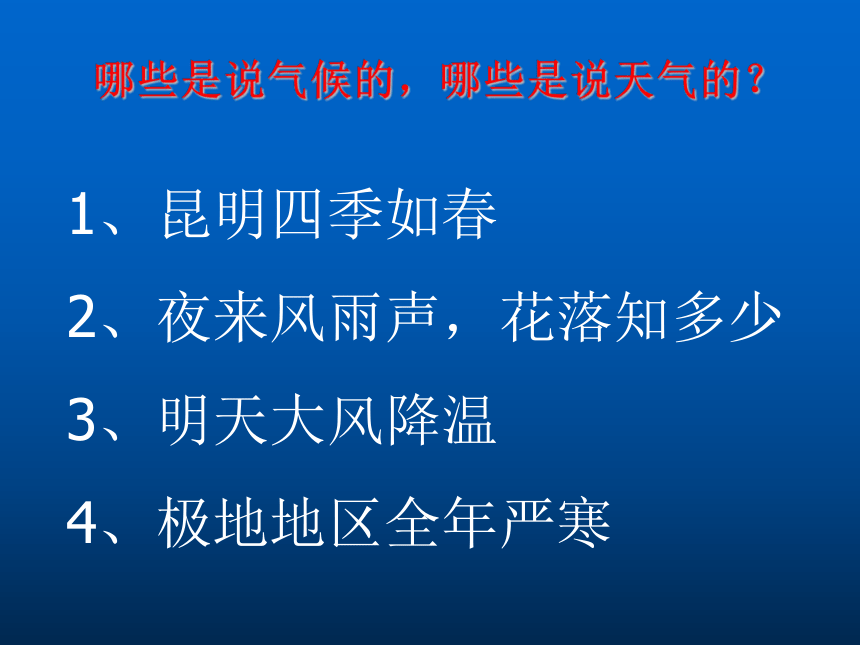 哪些是说气候的，哪些是说天气的？

1、昆明四季如春

2、夜来风雨声，花落知多少

3、明天大风降温

4、极地地区全年严寒